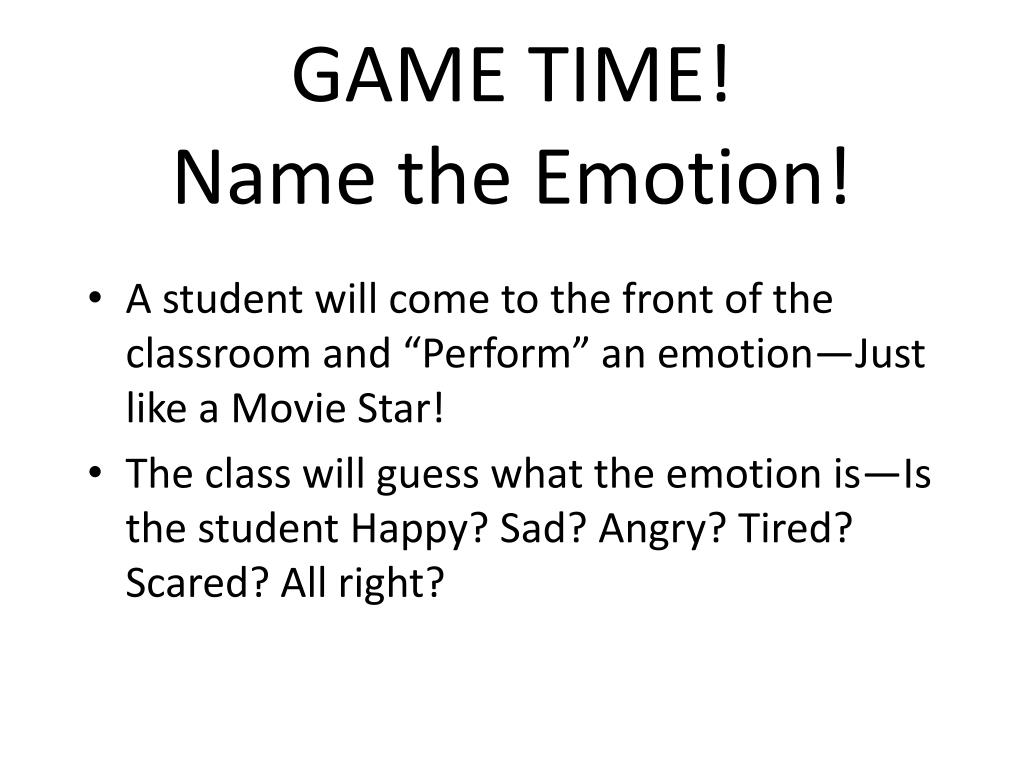 GAME TIME!
Name the Emotion!

• A student will come to the front of the classroom and “Perform” an emotion—Just like a Movie Star!
• The class will guess what the emotion is—Is the student Happy? Sad? Angry? Tired? Scared? All right?